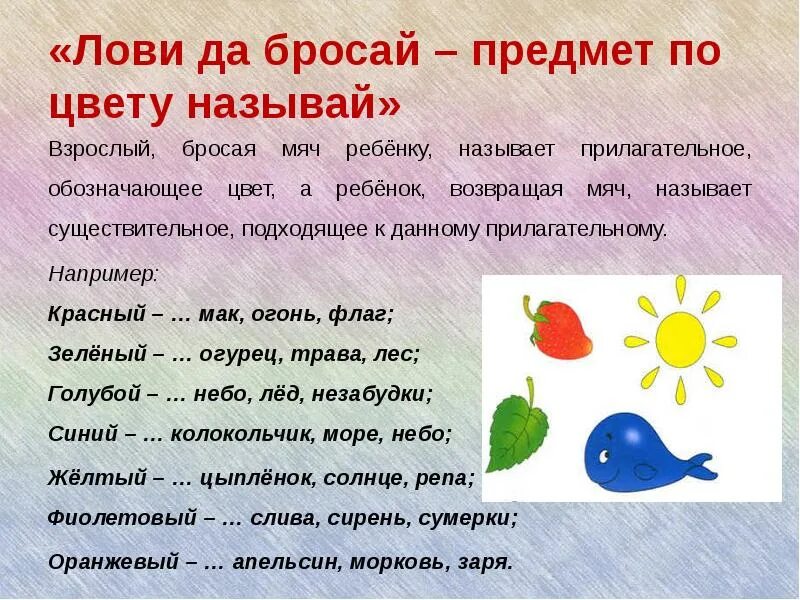 «Лови да бросай – предмет по цвету называй»

Взрослый, бросая мяч ребёнку, называет прилагательное, обозначающее цвет, а ребёнок, возвращая мяч, называет существительное, подходящее к данному прилагательному.

Например:

Красный – … мак, огонь, флаг;

Зелёный – … огурец, трава, лес;

Голубой – … небо, лёд, незабудки;

Синий – … колокольчик, море, небо;

Жёлтый – … цыплёнок, солнце, репа;

Фиолетовый – … слива, сирень, сумерки;

Оранжевый – … апельсин, морковь, заря.